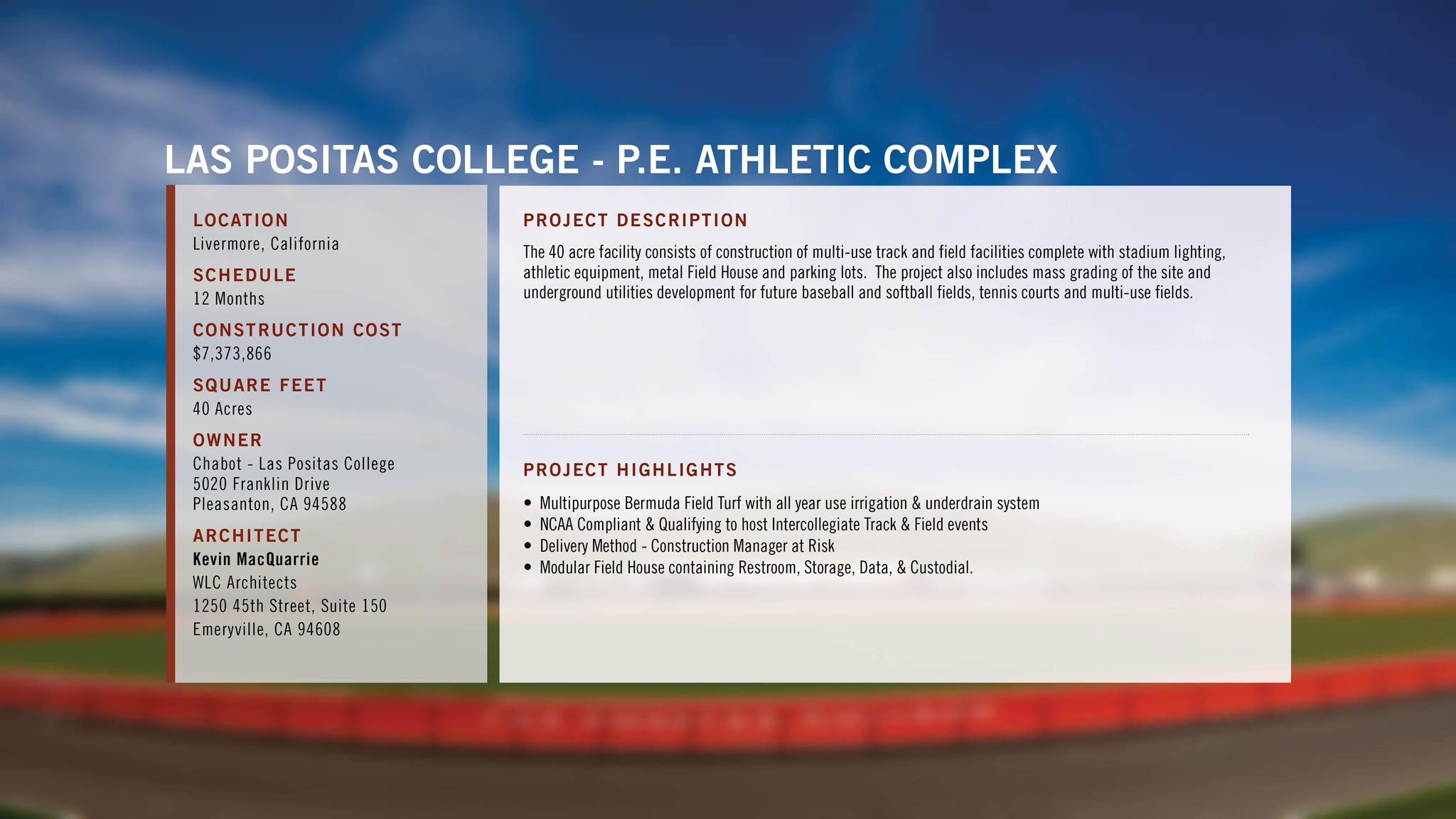 LAS POSITAS COLLEGE - P.E. ATHLETIC COMPLEX

LOCATION
Livermore, California

SCHEDULE
12 Months

CONSTRUCTION COST
$7,373,866

SQUARE FEET
40 Acres

OWNER
Chabot - Las Positas College
5020 Franklin Drive
Pleasanton, CA 94588

ARCHITECT
Kevin MacQuarrie
WLC Architects
1250 45th Street, Suite 150
Emeryville, CA 94608

PROJECT DESCRIPTION

The 40 acre facility consists of construction of multi-use track and field facilities complete with stadium lighting, athletic equipment, metal Field House and parking lots. The project also includes mass grading of the site and underground utilities development for future baseball and softball fields, tennis courts and multi-use fields.

PROJECT HIGHLIGHTS

• Multipurpose Bermuda Field Turf with all year use irrigation & underdrain system
• NCAA Compliant & Qualifying to host Intercollegiate Track & Field events
• Delivery Method - Construction Manager at Risk
• Modular Field House containing Restroom, Storage, Data, & Custodial.